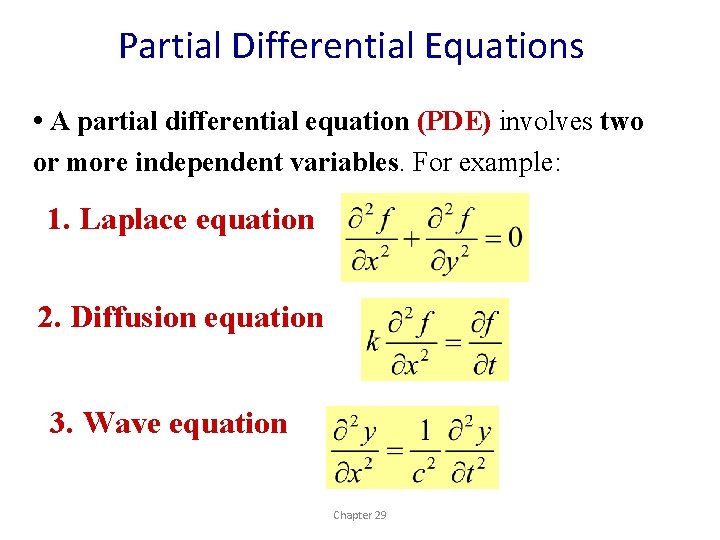 Partial Differential Equations

• A partial differential equation (PDE) involves two or more independent variables. For example:

1. Laplace equation $\frac{\partial^2 f}{\partial x^2} + \frac{\partial^2 f}{\partial y^2} = 0$

2. Diffusion equation $k\frac{\partial^2 f}{\partial x^2} = \frac{\partial f}{\partial t}$

3. Wave equation $\frac{\partial^2 y}{\partial x^2} = \frac{1}{c^2}\frac{\partial^2 y}{\partial t^2}$

Chapter 29